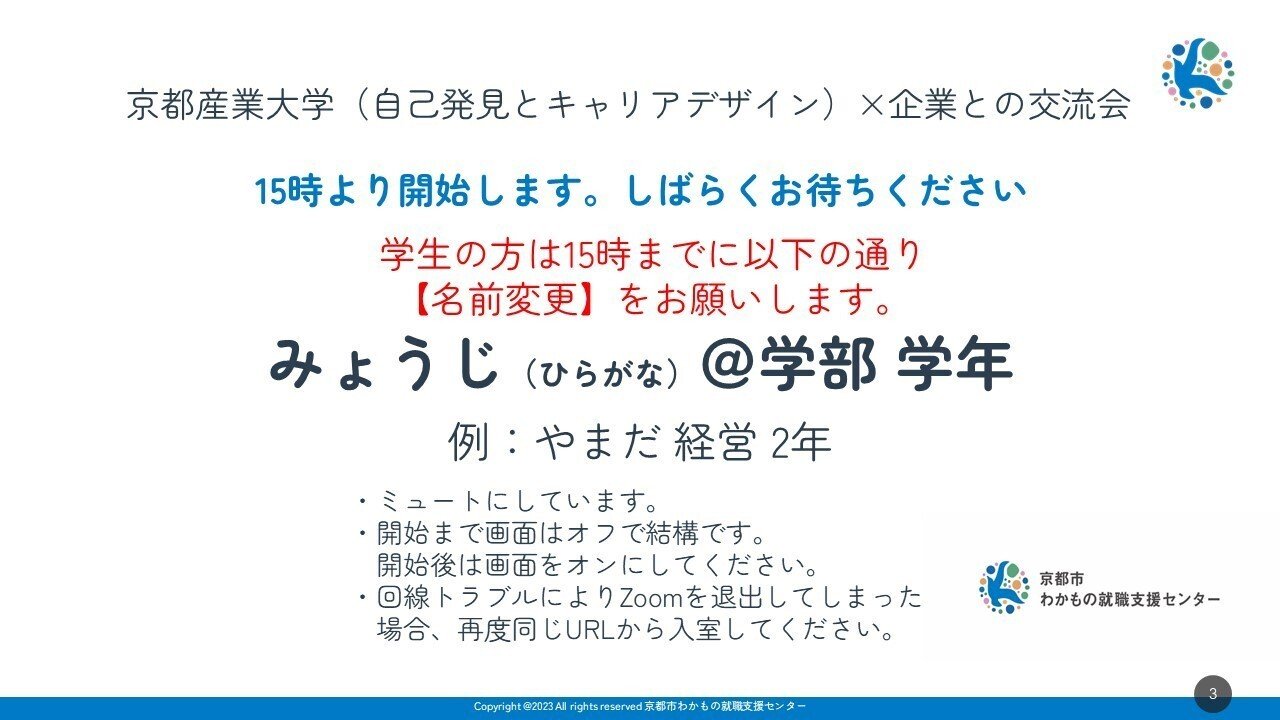 京都産業大学（自己発見とキャリアデザイン）×企業との交流会

15時より開始します。しばらくお待ちください

学生の方は15時までに以下の通り
【名前変更】をお願いします。

みょうじ（ひらがな）@学部 学年

例：やまだ 経営 2年

・ミュートにしています。
・開始まで画面はオフで結構です。
開始後は画面をオンにしてください。
・回線トラブルによりZoomを退出してしまった場合、再度同じURLから入室してください。

京都市
わかもの就職支援センター

Copyright @2023 All rights reserved 京都市わかもの就職支援センター

3